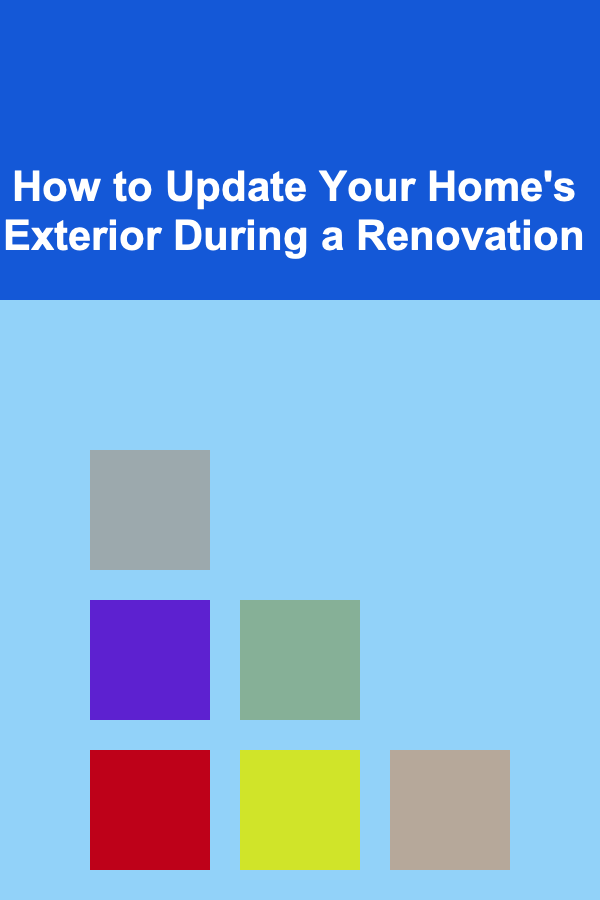 How to Update Your Home's Exterior During a Renovation